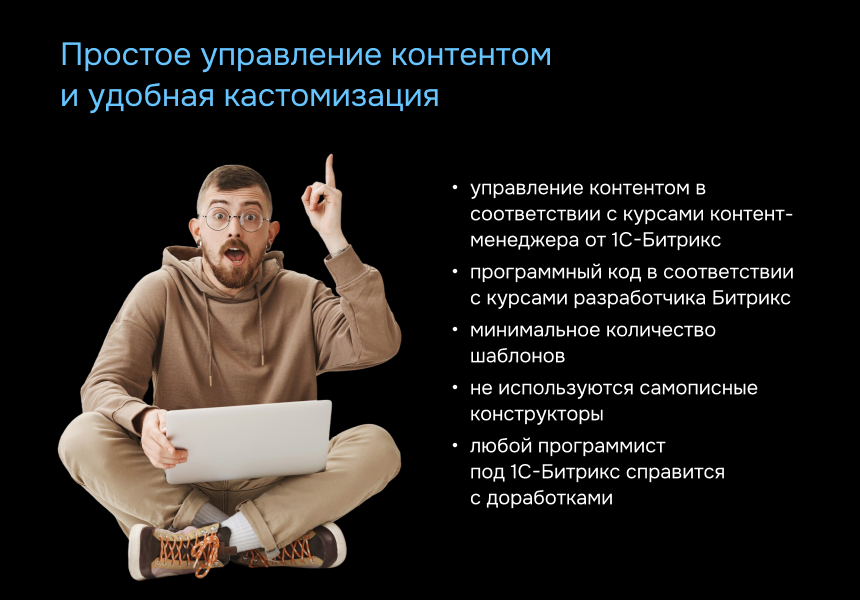 Простое управление контентом и удобная кастомизация

• управление контентом в соответствии с курсами контент-менеджера от 1С-Битрикс
• программный код в соответствии с курсами разработчика Битрикс
• минимальное количество шаблонов
• не используются самописные конструкторы
• любой программист под 1С-Битрикс справится с доработками